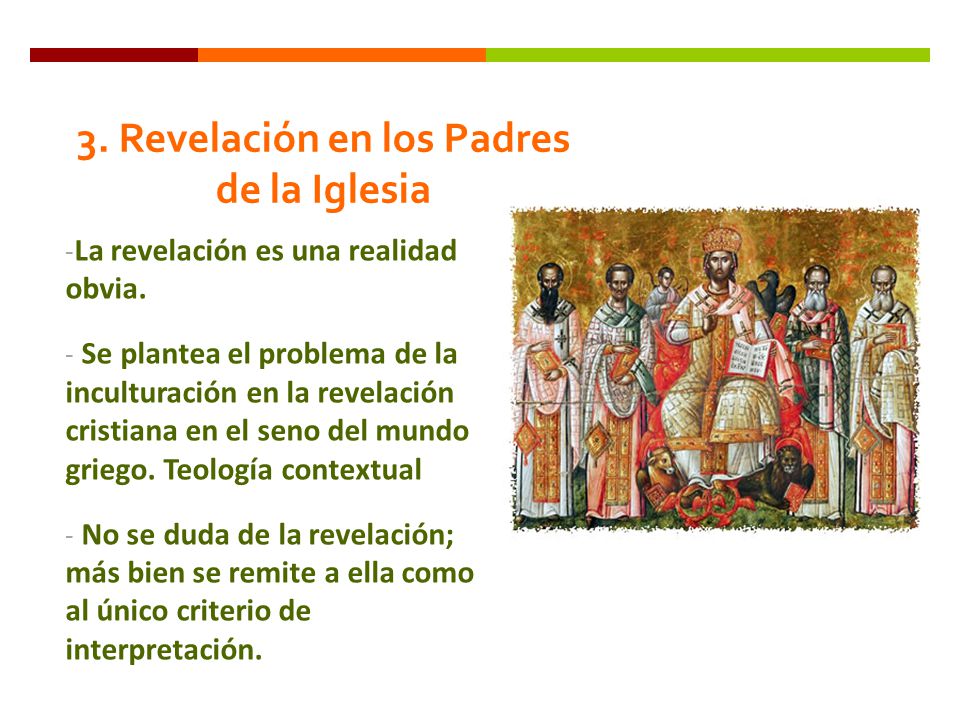 3. Revelación en los Padres de la Iglesia

-La revelación es una realidad obvia.

- Se plantea el problema de la inculturación en la revelación cristiana en el seno del mundo griego. Teología contextual

- No se duda de la revelación; más bien se remite a ella como al único criterio de interpretación.